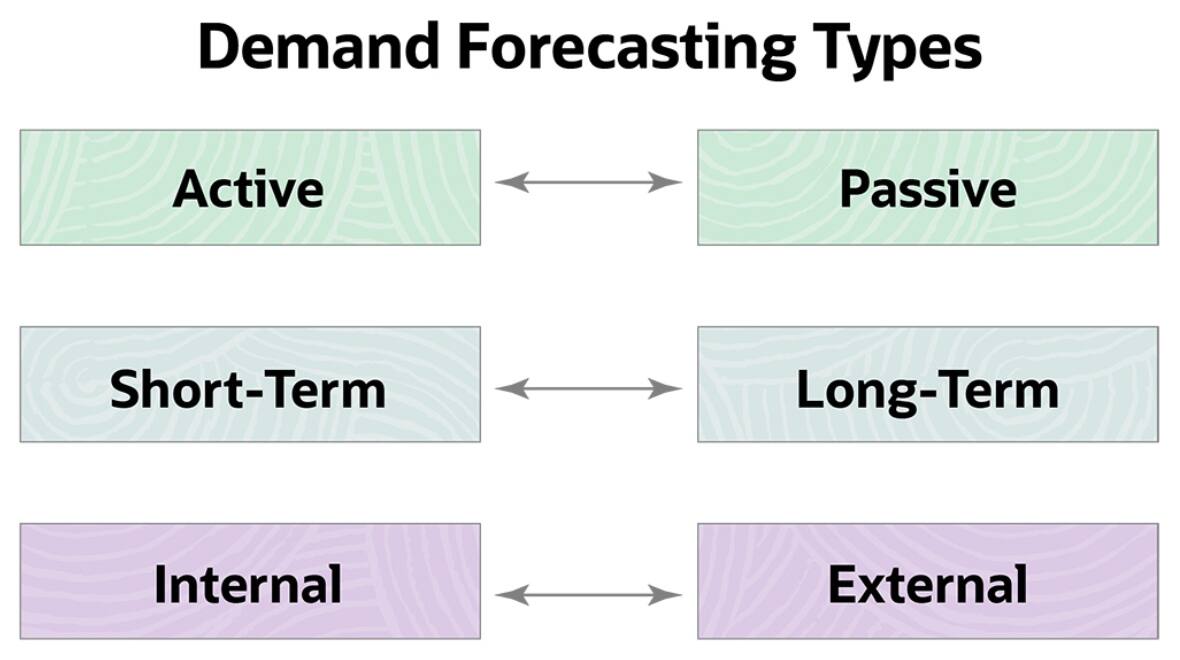 Demand Forecasting Types

Active

Passive

Short-Term

Long-Term

Internal

External